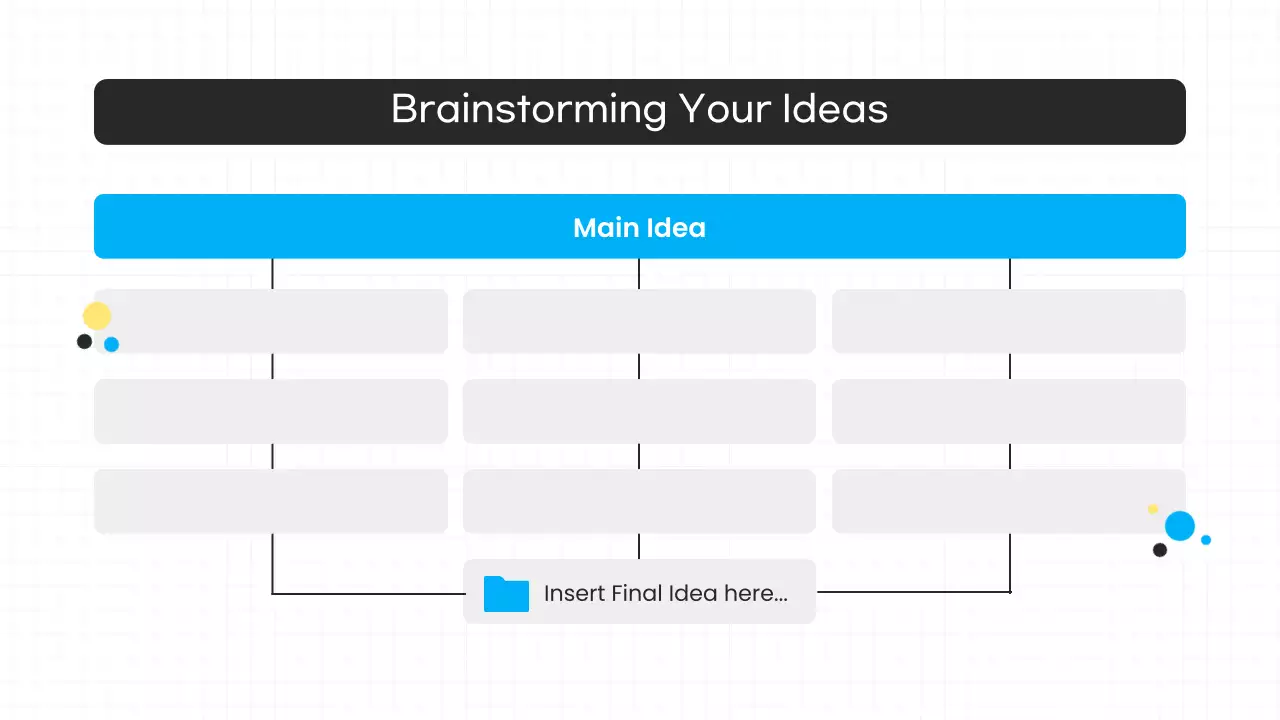 Brainstorming Your Ideas

Main Idea

Insert Final Idea here...